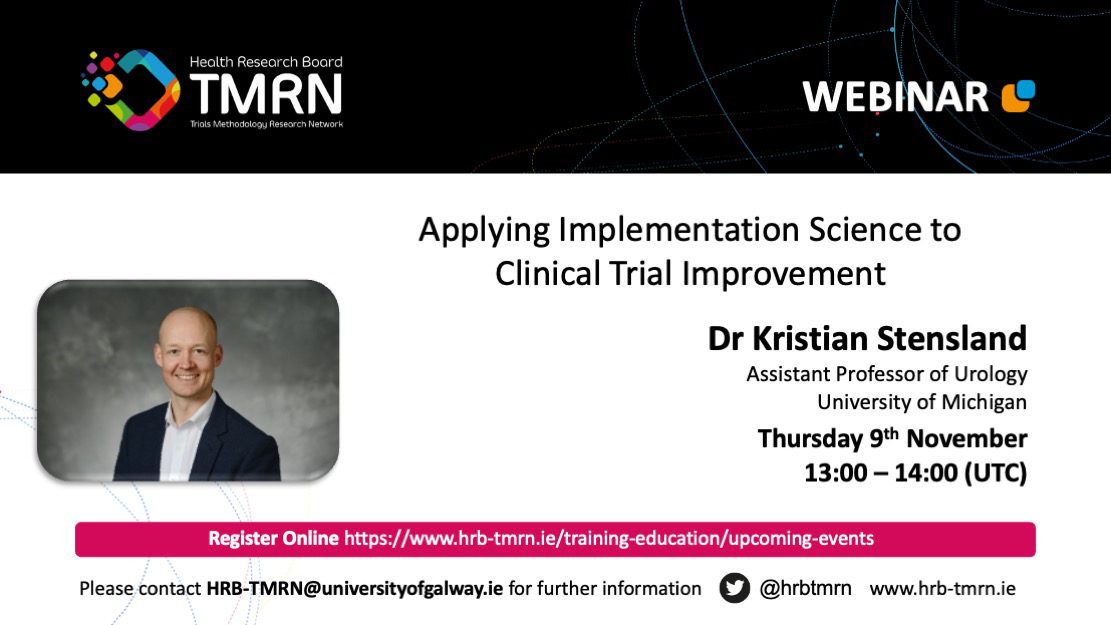 Health Research Board
TMRN
Trials Methodology Research Network

WEBINAR

Applying Implementation Science to Clinical Trial Improvement

Dr Kristian Stensland
Assistant Professor of Urology
University of Michigan

Thursday 9$^{th}$ November
13:00 – 14:00 (UTC)

Register Online https://www.hrb-tmrn.ie/training-education/upcoming-events

Please contact HRB-TMRN@universityofgalway.ie for further information @hrbtmrn www.hrb-tmrn.ie